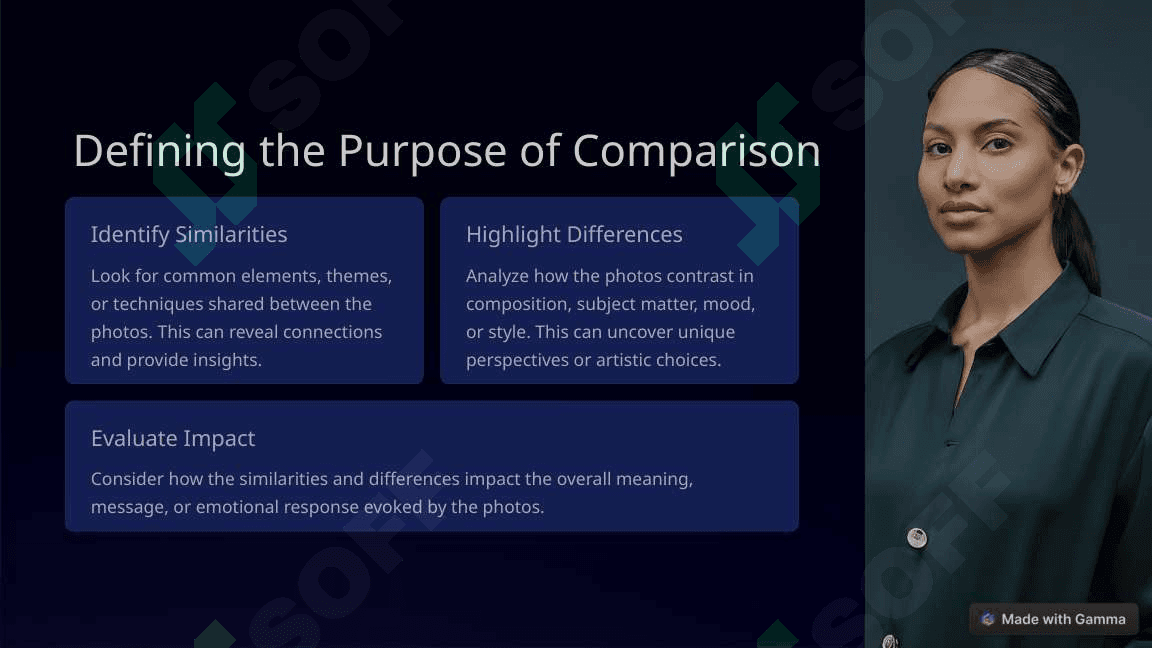 Defining the Purpose of Comparison

Identify Similarities

Look for common elements, themes, or techniques shared between the photos. This can reveal connections and provide insights.

Highlight Differences

Analyze how the photos contrast in composition, subject matter, mood, or style. This can uncover unique perspectives or artistic choices.

Evaluate Impact

Consider how the similarities and differences impact the overall meaning, message, or emotional response evoked by the photos.

Made with Gamma